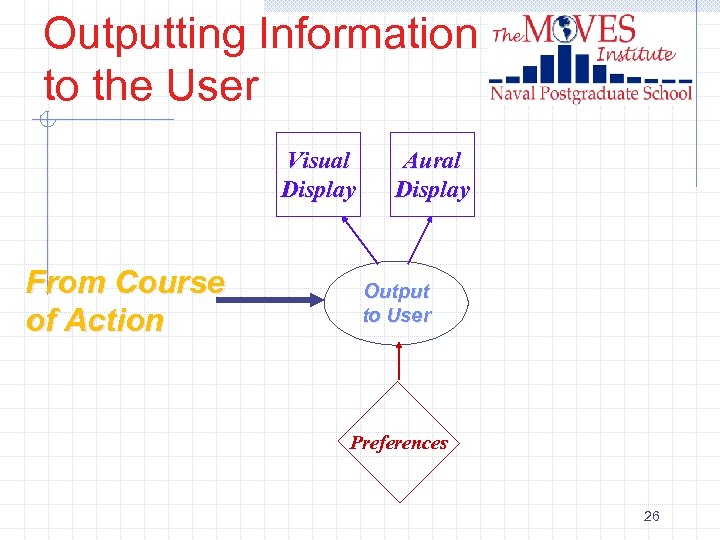 Outputting Information to the User

The MOVES Institute
Naval Postgraduate School

Visual Display

Aural Display

From Course of Action

Output to User

Preferences

26